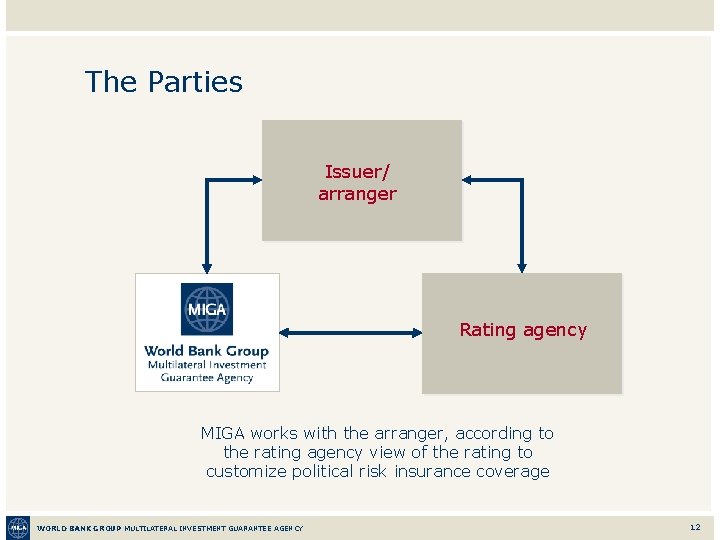 The Parties

Issuer/
arranger

MIGA
World Bank Group
Multilateral Investment
Guarantee Agency

Rating agency

MIGA works with the arranger, according to the rating agency view of the rating to customize political risk insurance coverage

MIGA
WORLD BANK GROUP MULTILATERAL INVESTMENT GUARANTEE AGENCY

12